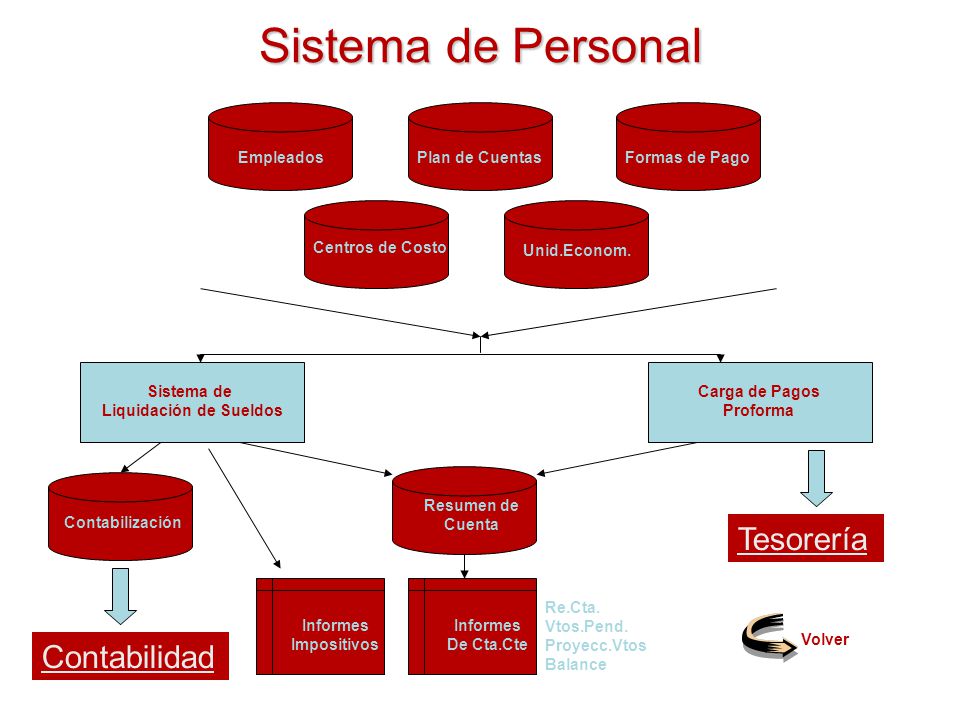 Sistema de Personal

Empleados

Plan de Cuentas

Formas de Pago

Centros de Costo

Unid.Econom.

Sistema de Liquidación de Sueldos

Carga de Pagos Proforma

Contabilización

Resumen de Cuenta

Tesorería

Informes Impositivos

Informes De Cta.Cte

Re.Cta.
Vtos.Pend.
Proyecc.Vtos
Balance

Volver

Contabilidad